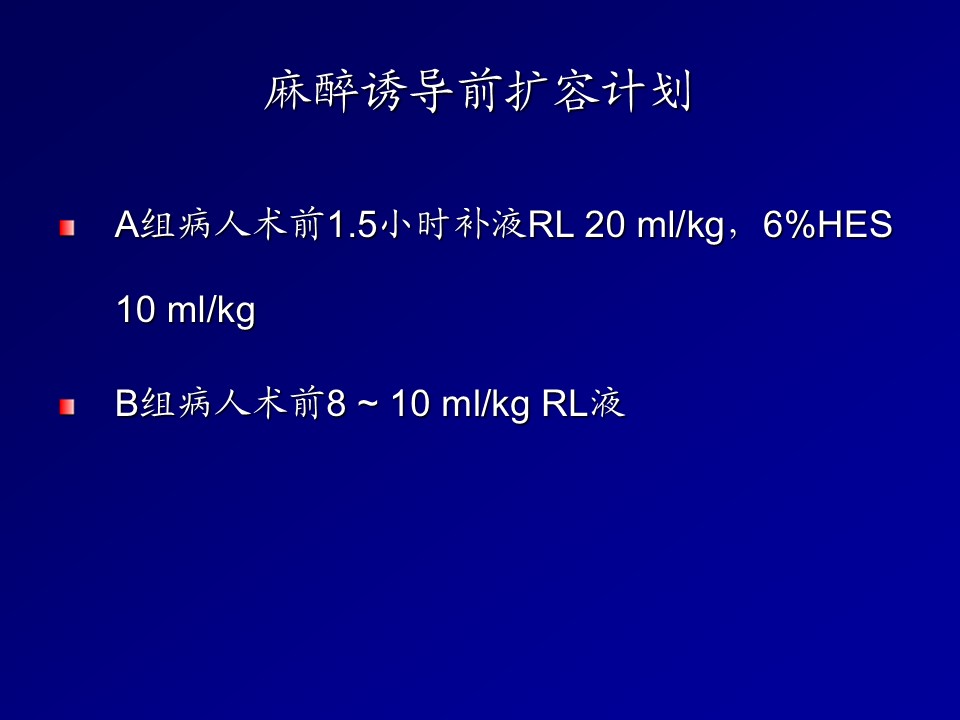 麻醉诱导前扩容计划

A组病人术前1.5小时补液RL 20 ml/kg，6%HES 10 ml/kg

B组病人术前8 ~ 10 ml/kg RL液